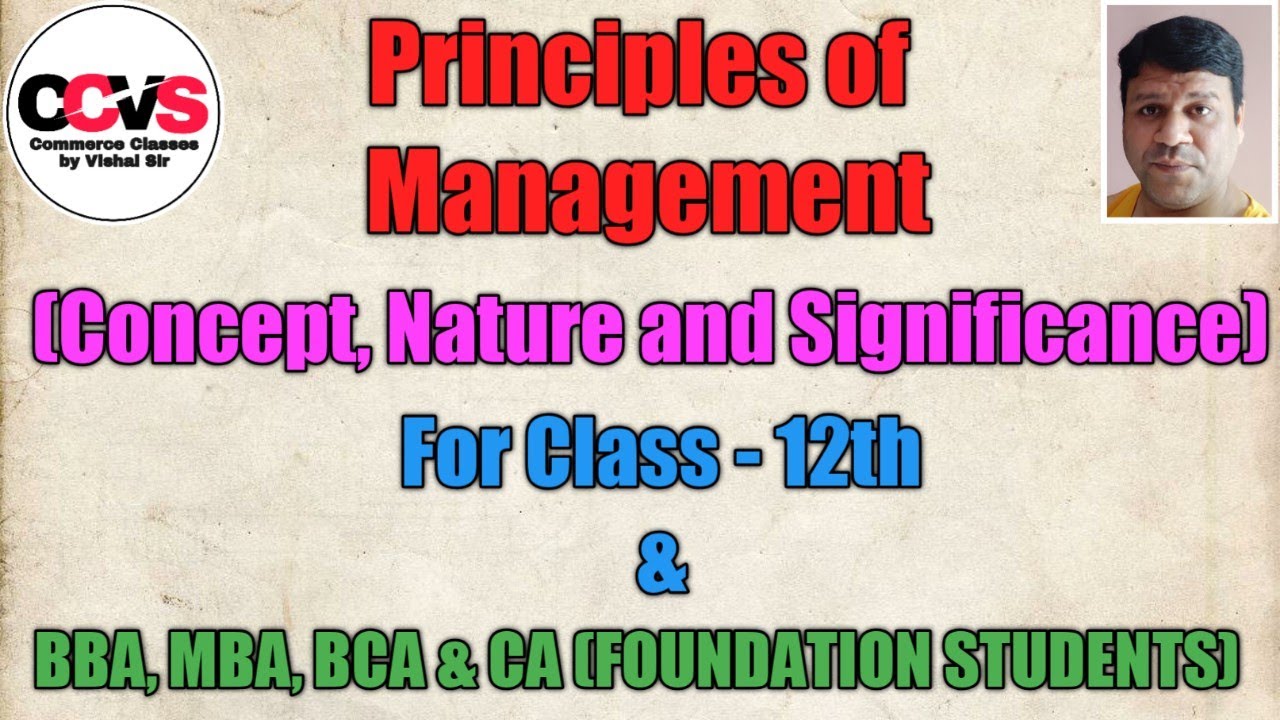 CCVS
Commerce Classes by Vishal Sir

Principles of Management

(Concept, Nature and Significance)

For Class - 12th

&

BBA, MBA, BCA & CA (FOUNDATION STUDENTS)